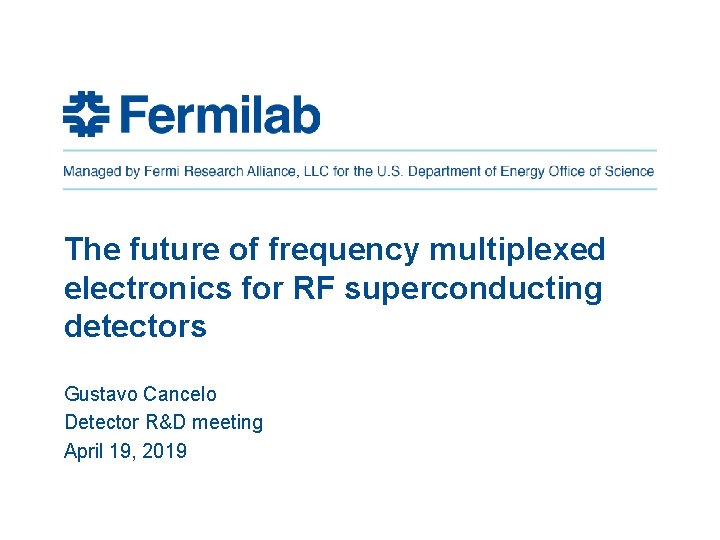 Fermilab

Managed by Fermi Research Alliance, LLC for the U.S. Department of Energy Office of Science

The future of frequency multiplexed electronics for RF superconducting detectors

Gustavo Cancelo
Detector R&D meeting
April 19, 2019